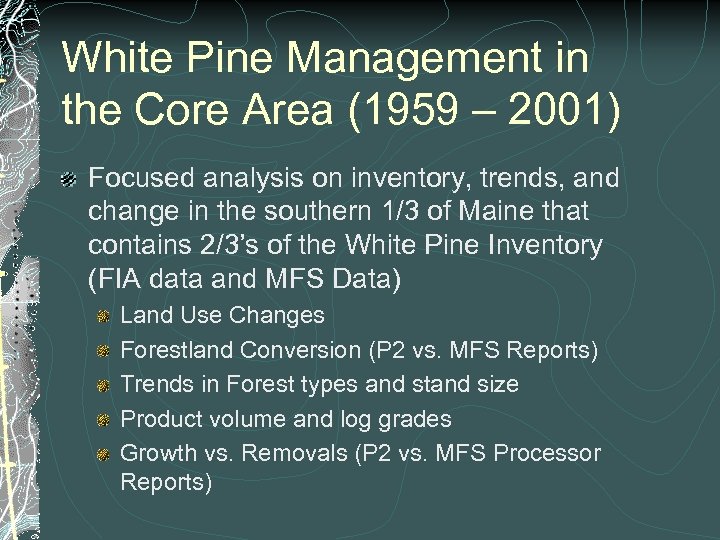 White Pine Management in the Core Area (1959 – 2001)

Focused analysis on inventory, trends, and change in the southern 1/3 of Maine that contains 2/3's of the White Pine Inventory (FIA data and MFS Data)

Land Use Changes

Forestland Conversion (P2 vs. MFS Reports)

Trends in Forest types and stand size

Product volume and log grades

Growth vs. Removals (P2 vs. MFS Processor Reports)